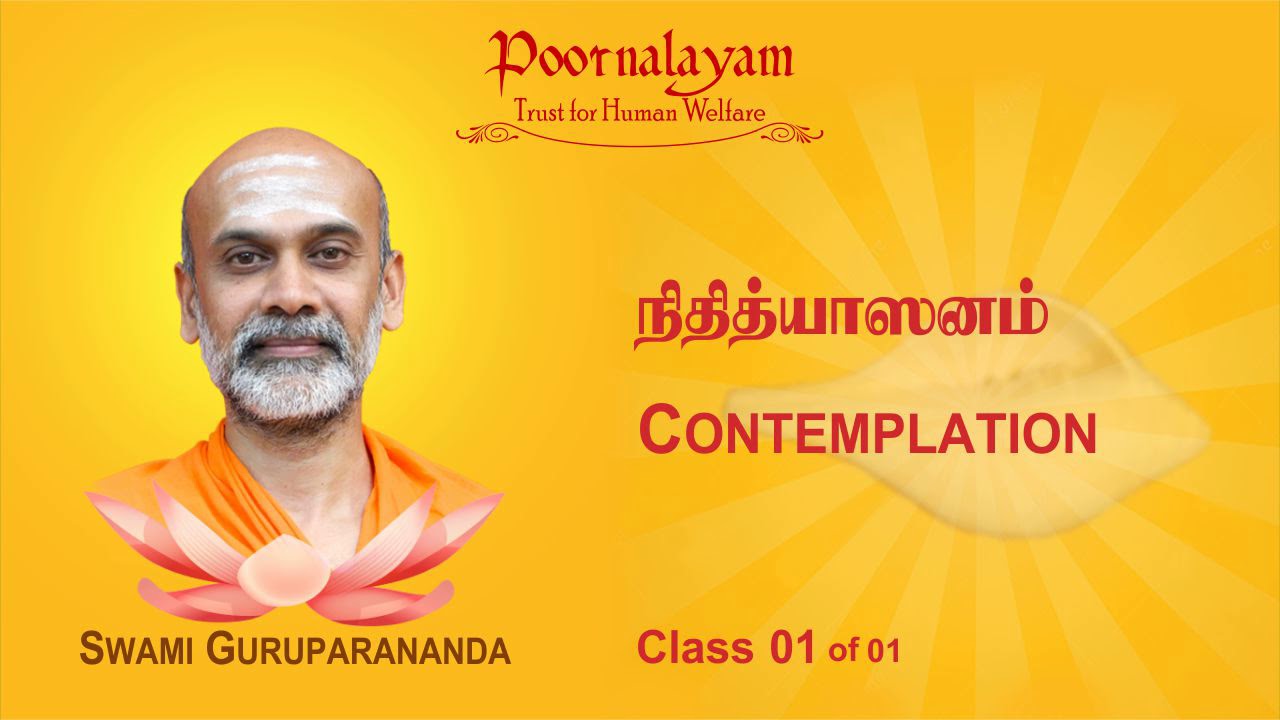 Poornalayam
Trust for Human Welfare

நிதித்யாஸனம்

CONTEMPLATION

SWAMI GURUPARANANDA

Class 01 of 01